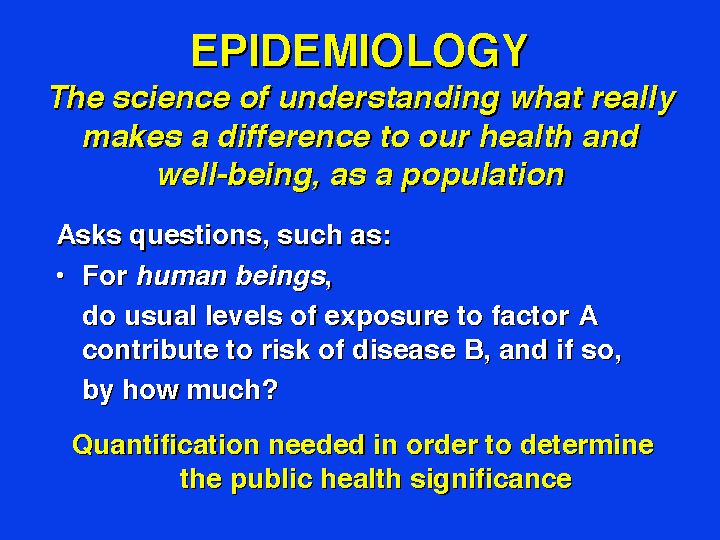 EPIDEMIOLOGY

The science of understanding what really makes a difference to our health and well-being, as a population

Asks questions, such as:

• For human beings,
do usual levels of exposure to factor A contribute to risk of disease B, and if so, by how much?

Quantification needed in order to determine the public health significance